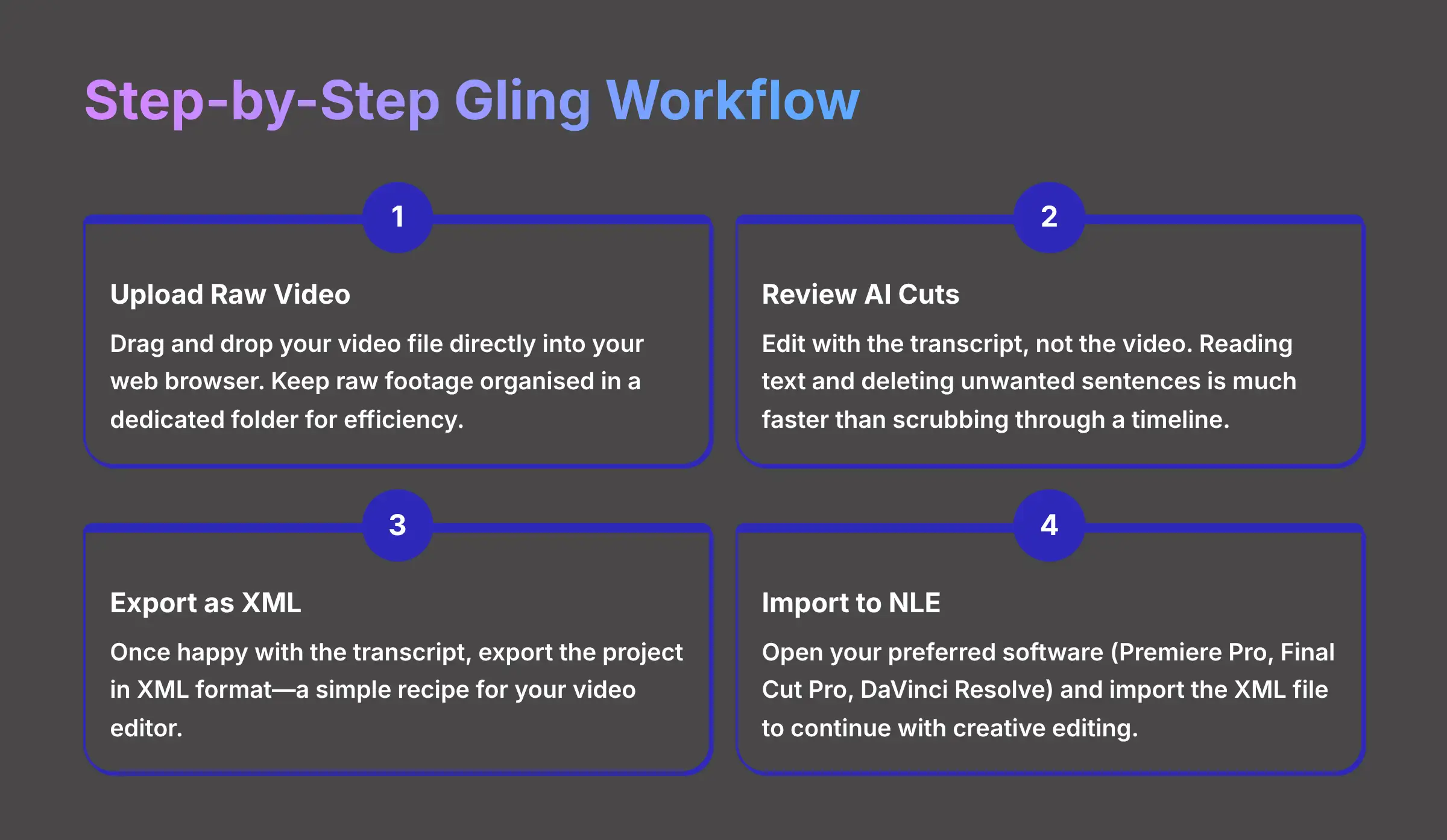 Step-by-Step Gling Workflow

1

Upload Raw Video

Drag and drop your video file directly into your web browser. Keep raw footage organised in a dedicated folder for efficiency.

2

Review AI Cuts

Edit with the transcript, not the video. Reading text and deleting unwanted sentences is much faster than scrubbing through a timeline.

3

Export as XML

Once happy with the transcript, export the project in XML format—a simple recipe for your video editor.

4

Import to NLE

Open your preferred software (Premiere Pro, Final Cut Pro, DaVinci Resolve) and import the XML file to continue with creative editing.